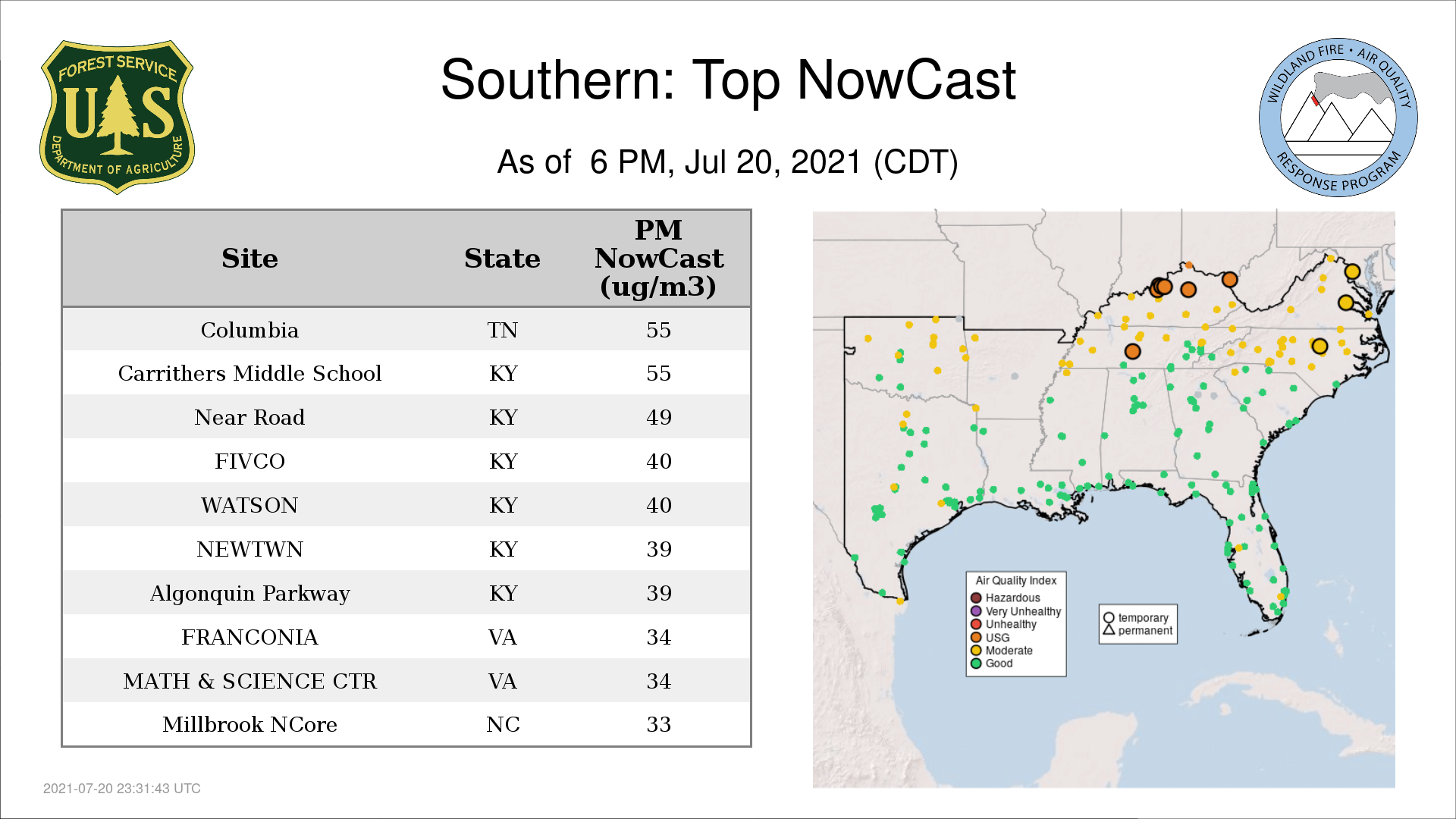 FOREST SERVICE
U S
DEPARTMENT OF AGRICULTURE

Southern: Top NowCast

As of 6 PM, Jul 20, 2021 (CDT)

WILDLAND FIRE • AIR QUALITY
RESPONSE PROGRAM

| Site | State | PM NowCast (ug/m3) |
|---|---|---|
| Columbia | TN | 55 |
| Carrithers Middle School | KY | 55 |
| Near Road | KY | 49 |
| FIVCO | KY | 40 |
| WATSON | KY | 40 |
| NEWTWN | KY | 39 |
| Algonquin Parkway | KY | 39 |
| FRANCONIA | VA | 34 |
| MATH & SCIENCE CTR | VA | 34 |
| Millbrook NCore | NC | 33 |

Air Quality Index
Hazardous
Very Unhealthy
Unhealthy
USG
Moderate
Good

temporary
permanent

2021-07-20 23:31:43 UTC